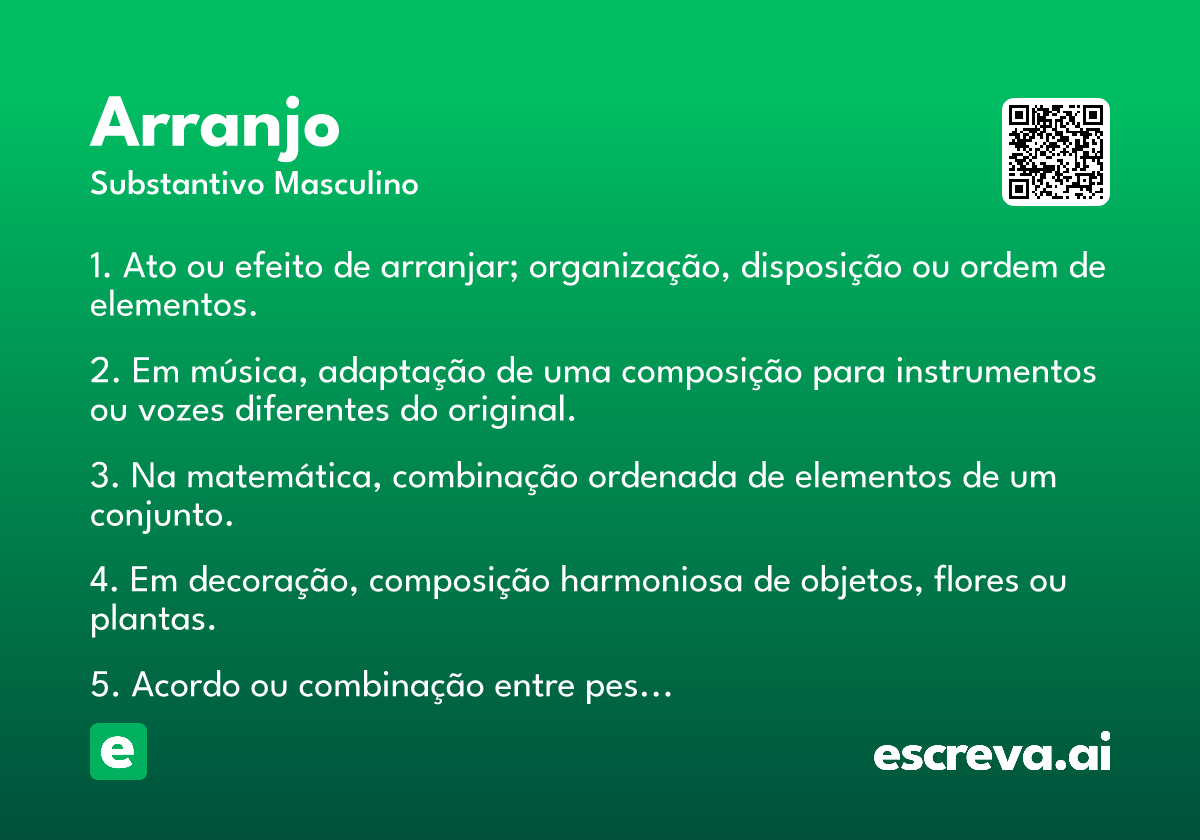 Arranjo
Substantivo Masculino

1. Ato ou efeito de arranjar; organização, disposição ou ordem de elementos.

2. Em música, adaptação de uma composição para instrumentos ou vozes diferentes do original.

3. Na matemática, combinação ordenada de elementos de um conjunto.

4. Em decoração, composição harmoniosa de objetos, flores ou plantas.

5. Acordo ou combinação entre pes…

e

escreva.ai